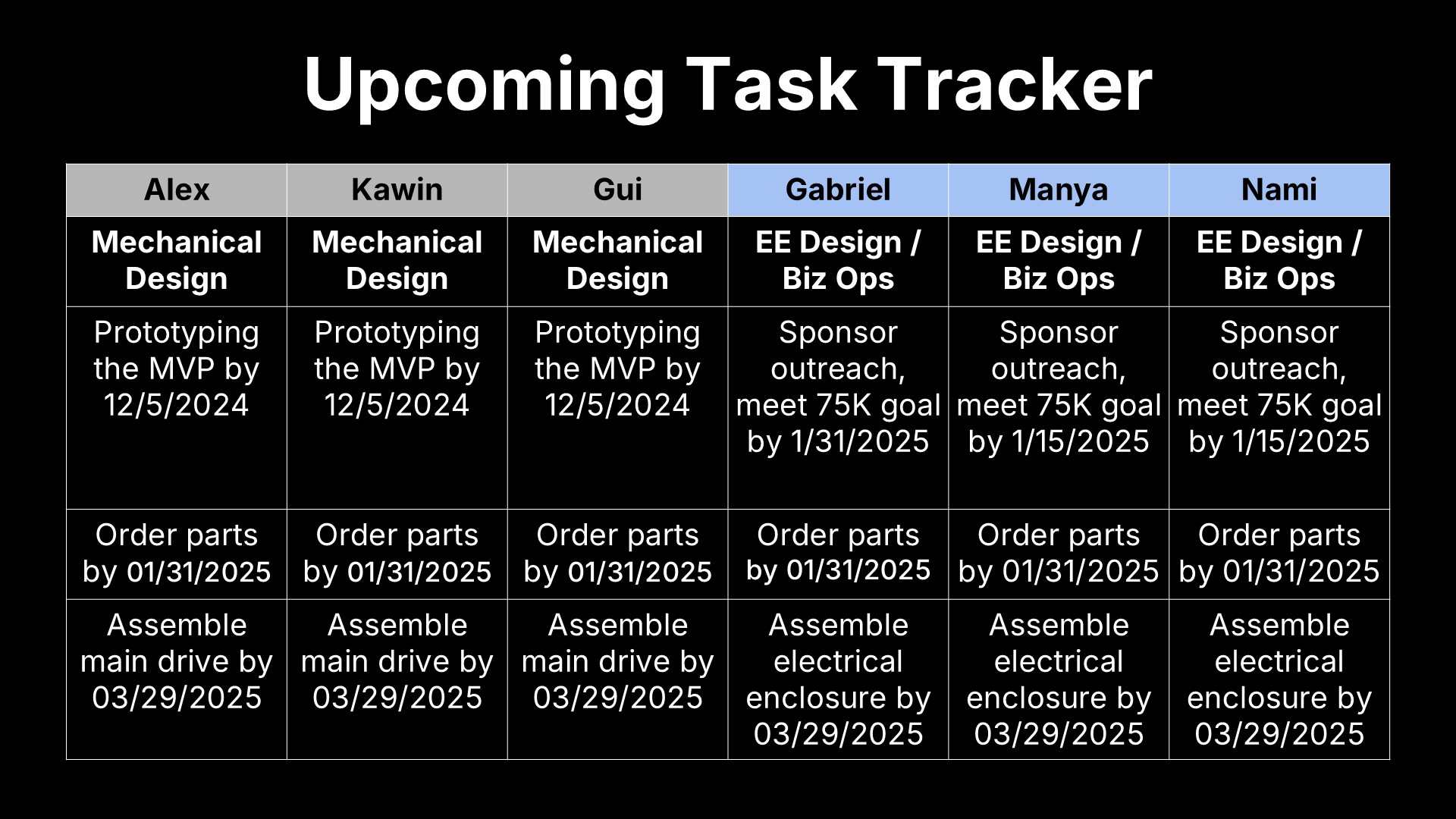 Upcoming Task Tracker

| Alex | Kawin | Gui | Gabriel | Manya | Nami |
|---|---|---|---|---|---|
| Mechanical Design | Mechanical Design | Mechanical Design | EE Design / Biz Ops | EE Design / Biz Ops | EE Design / Biz Ops |
| Prototyping the MVP by 12/5/2024 | Prototyping the MVP by 12/5/2024 | Prototyping the MVP by 12/5/2024 | Sponsor outreach, meet 75K goal by 1/31/2025 | Sponsor outreach, meet 75K goal by 1/15/2025 | Sponsor outreach, meet 75K goal by 1/15/2025 |
| Order parts by 01/31/2025 | Order parts by 01/31/2025 | Order parts by 01/31/2025 | Order parts by 01/31/2025 | Order parts by 01/31/2025 | Order parts by 01/31/2025 |
| Assemble main drive by 03/29/2025 | Assemble main drive by 03/29/2025 | Assemble main drive by 03/29/2025 | Assemble electrical enclosure by 03/29/2025 | Assemble electrical enclosure by 03/29/2025 | Assemble electrical enclosure by 03/29/2025 |